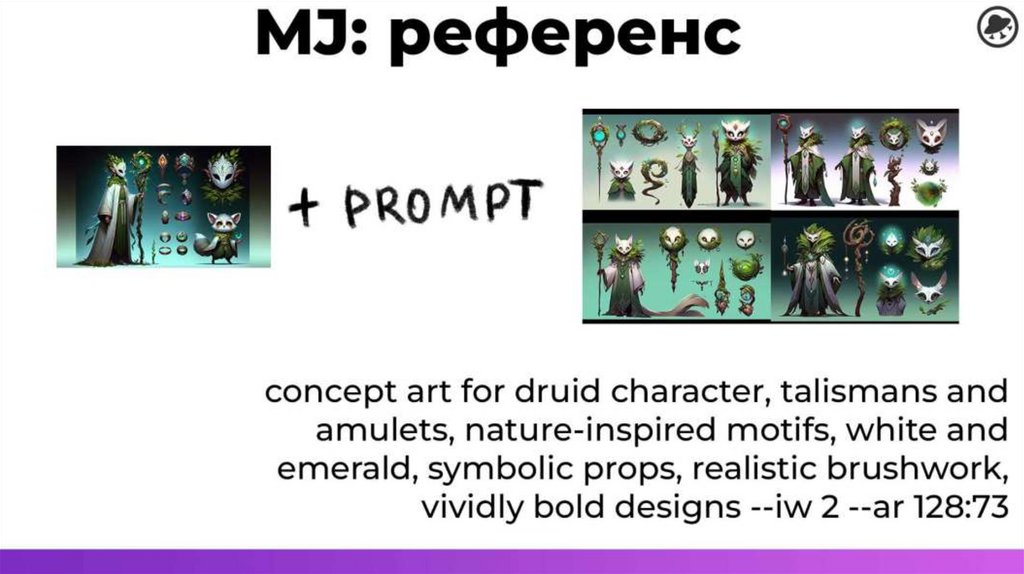 MJ: референс

+ PROMPT

concept art for druid character, talismans and amulets, nature-inspired motifs, white and emerald, symbolic props, realistic brushwork, vividly bold designs --iw 2 --ar 128:73